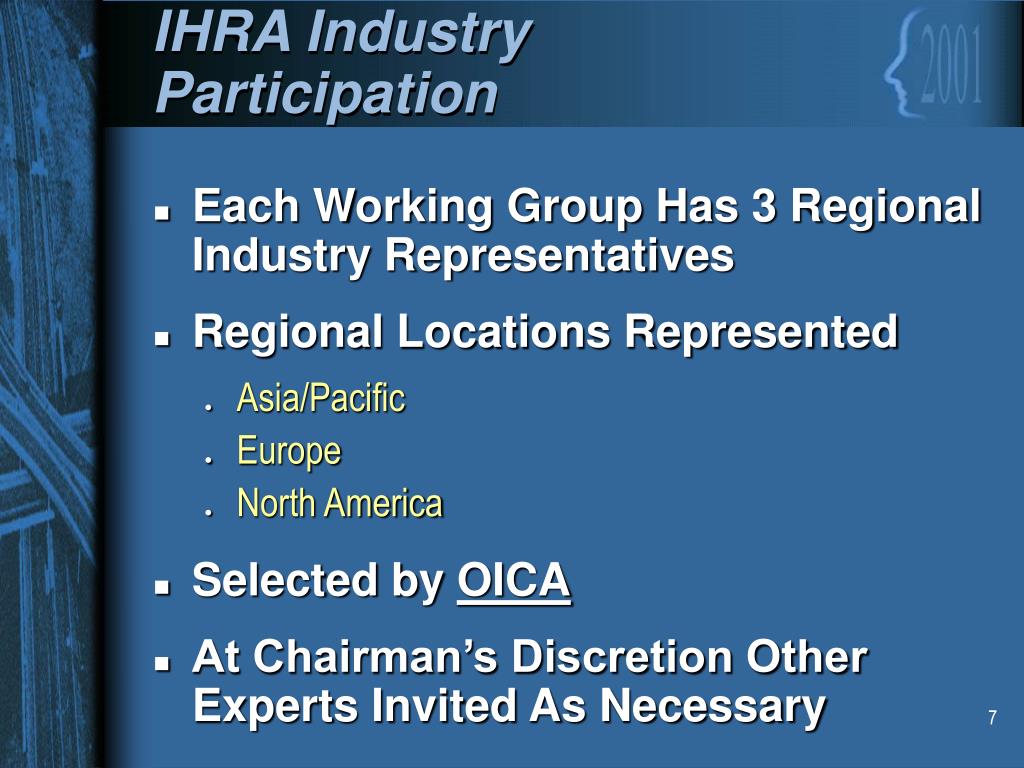 IHRA Industry Participation

2001

- Each Working Group Has 3 Regional Industry Representatives
- Regional Locations Represented
  - Asia/Pacific
  - Europe
  - North America
- Selected by OICA
- At Chairman’s Discretion Other Experts Invited As Necessary

7